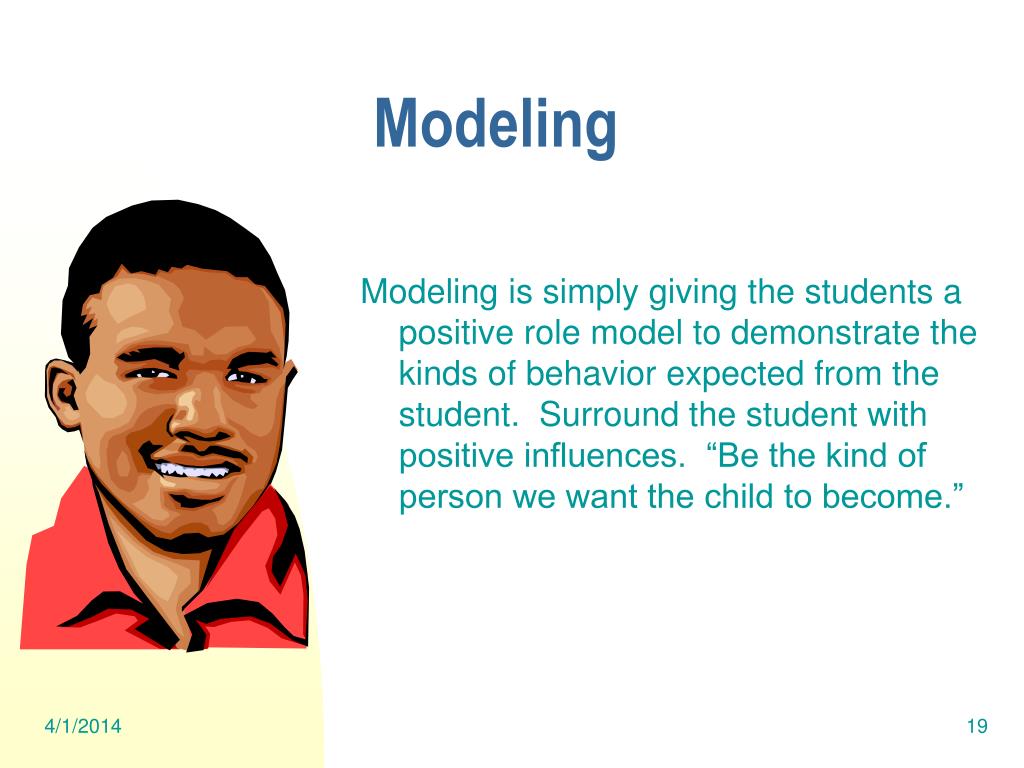 Modeling

Modeling is simply giving the students a positive role model to demonstrate the kinds of behavior expected from the student.  Surround the student with positive influences.  “Be the kind of person we want the child to become.”

4/1/2014

19